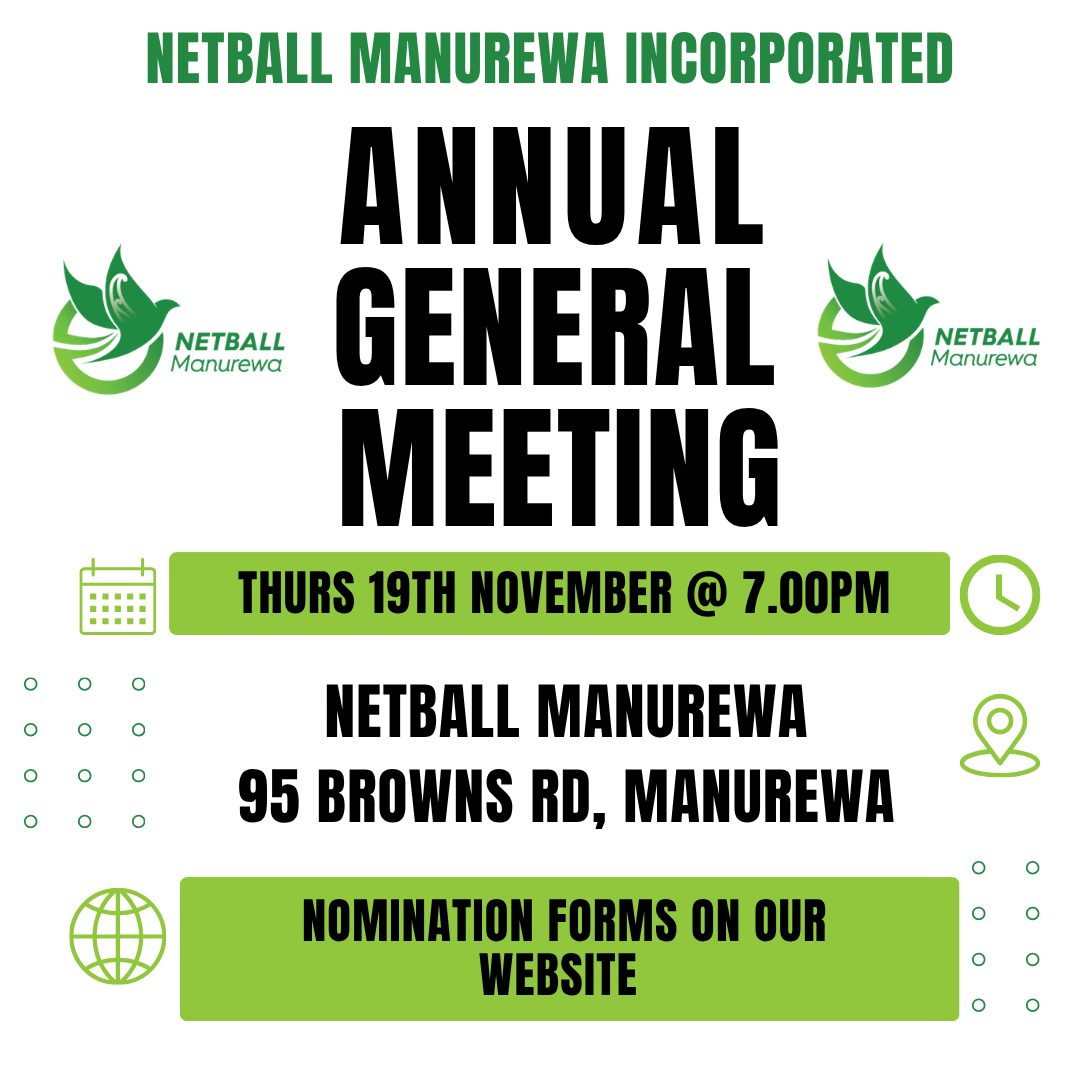 NETBALL MANUREWA INCORPORATED

ANNUAL GENERAL MEETING

NETBALL Manurewa

NETBALL Manurewa

THURS 19TH NOVEMBER @ 7.00PM

NETBALL MANUREWA
95 BROWNS RD, MANUREWA

NOMINATION FORMS ON OUR WEBSITE